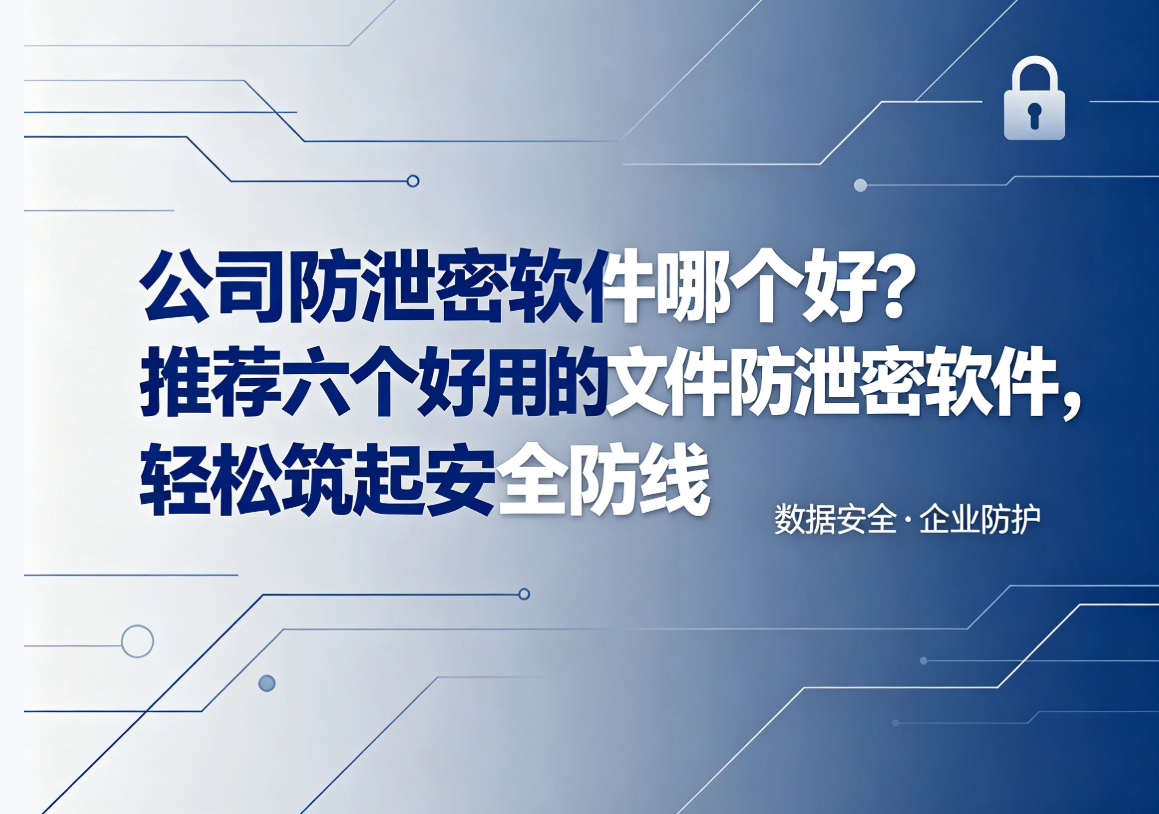 公司防泄密软件哪个好?
推荐六个好用的文件防泄密软件,
轻松筑起安全防线

数据安全 · 企业防护